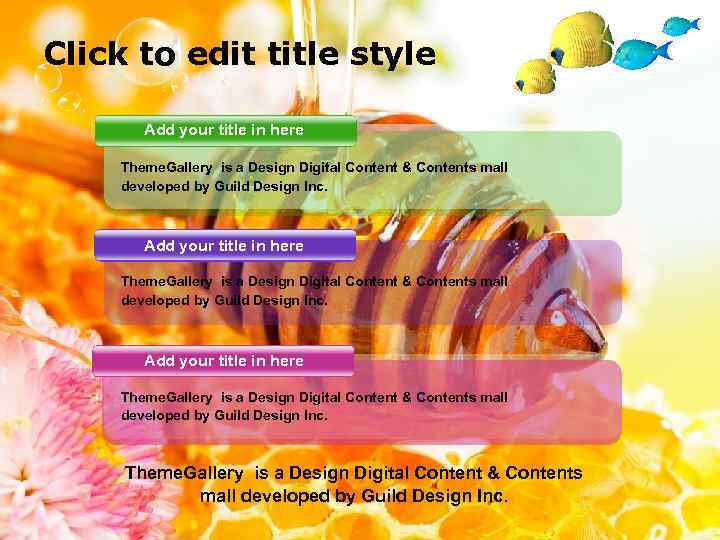 Click to edit title style

Add your title in here

ThemeGallery is a Design Digital Content & Contents mall developed by Guild Design Inc.

Add your title in here

ThemeGallery is a Design Digital Content & Contents mall developed by Guild Design Inc.

Add your title in here

ThemeGallery is a Design Digital Content & Contents mall developed by Guild Design Inc.

ThemeGallery is a Design Digital Content & Contents mall developed by Guild Design Inc.